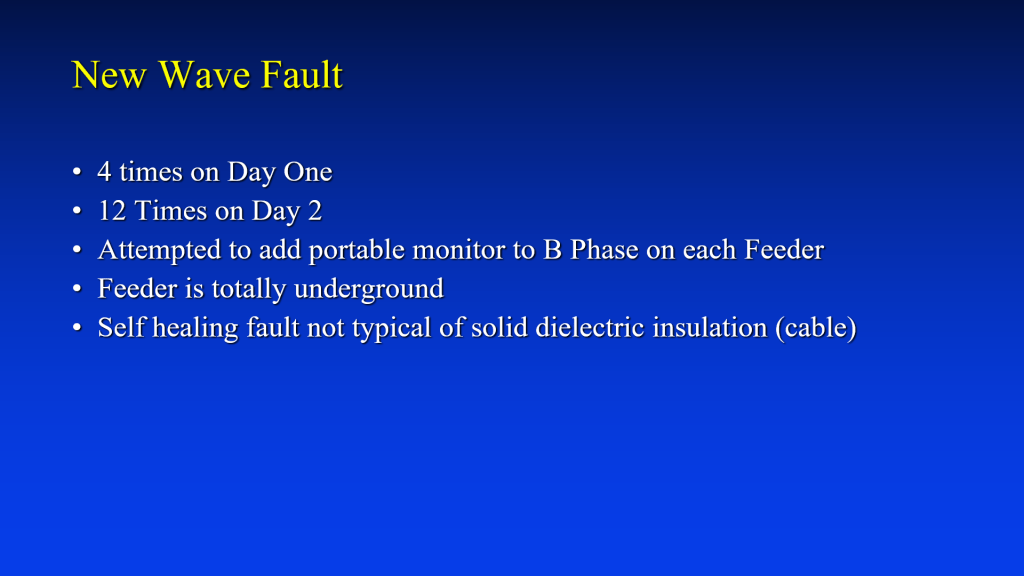 New Wave Fault

• 4 times on Day One
• 12 Times on Day 2
• Attempted to add portable monitor to B Phase on each Feeder
• Feeder is totally underground
• Self healing fault not typical of solid dielectric insulation (cable)